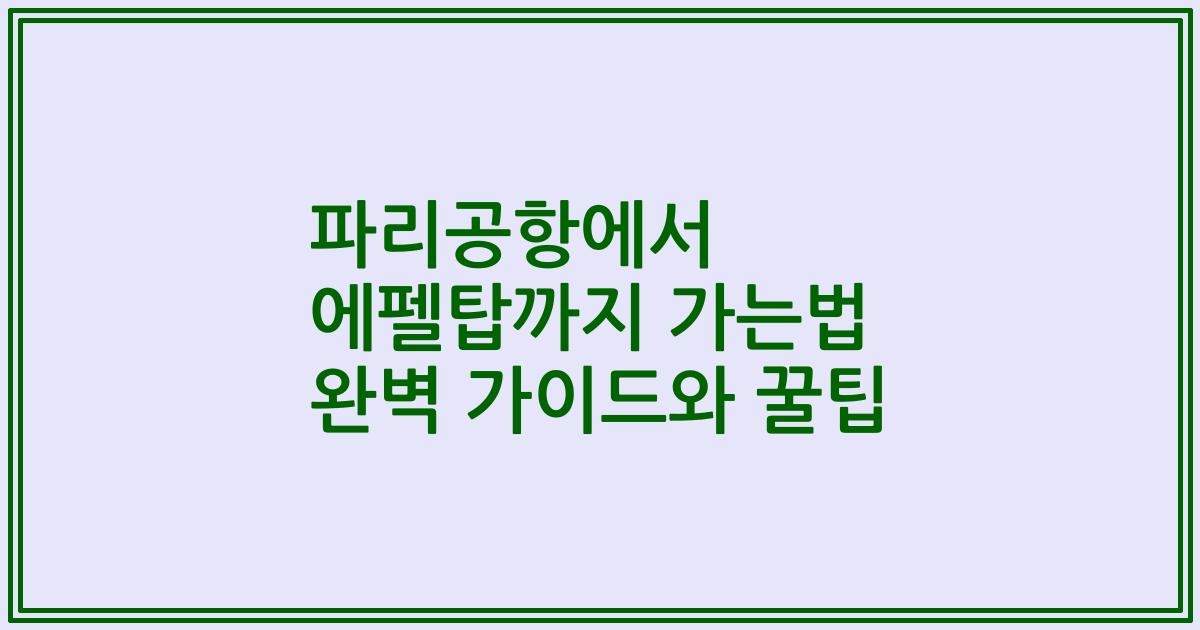 파리공항에서
에펠탑까지 가는법
완벽 가이드와 꿀팁